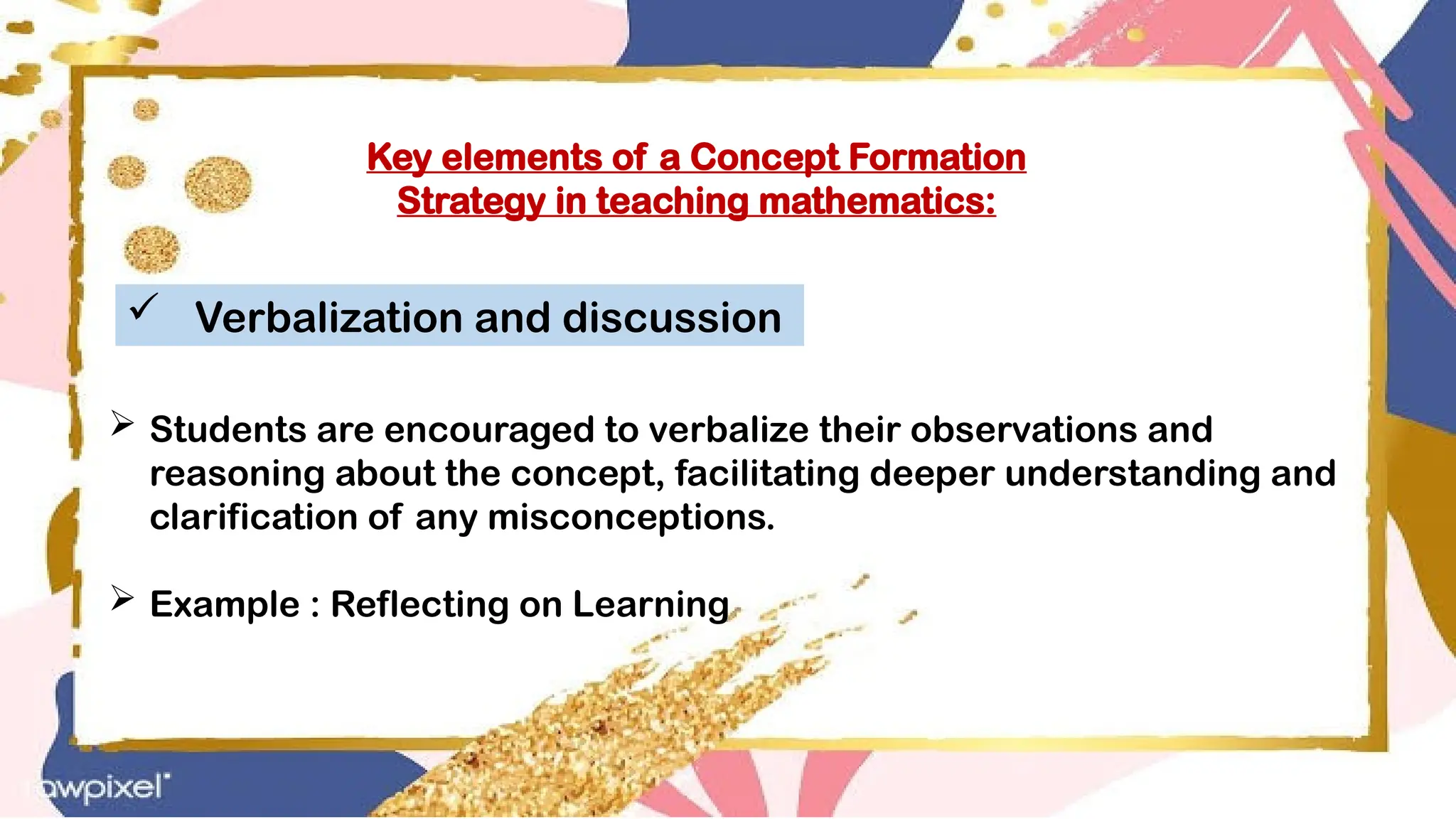 Key elements of a Concept Formation Strategy in teaching mathematics:

✓ Verbalization and discussion

➢ Students are encouraged to verbalize their observations and reasoning about the concept, facilitating deeper understanding and clarification of any misconceptions.

➢ Example : Reflecting on Learning

awpixel